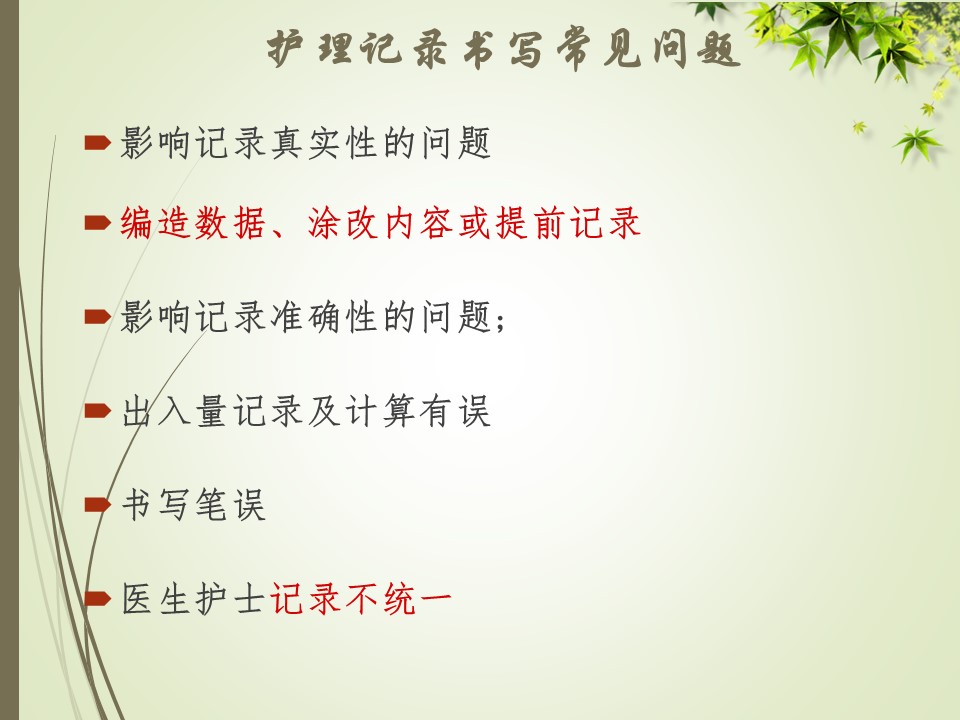 护理记录书写常见问题

影响记录真实性的问题

编造数据、涂改内容或提前记录

影响记录准确性的问题;

出入量记录及计算有误

书写笔误

医生护士记录不统一